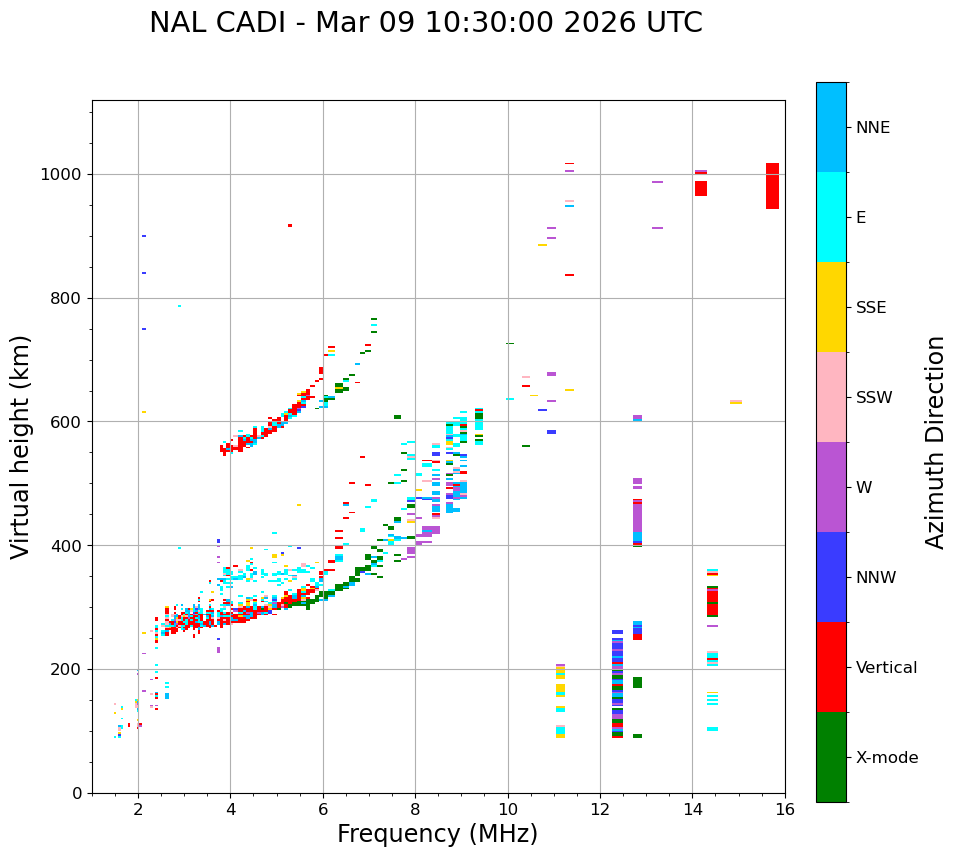 NAL CADI - Mar 09 10:30:00 2026 UTC

Virtual height (km)

1000
800
600
400
200
0

2
4
6
8
10
12
14
16

Frequency (MHz)

NNE
E
SSE
SSW
W
NNW
Vertical
X-mode

Azimuth Direction